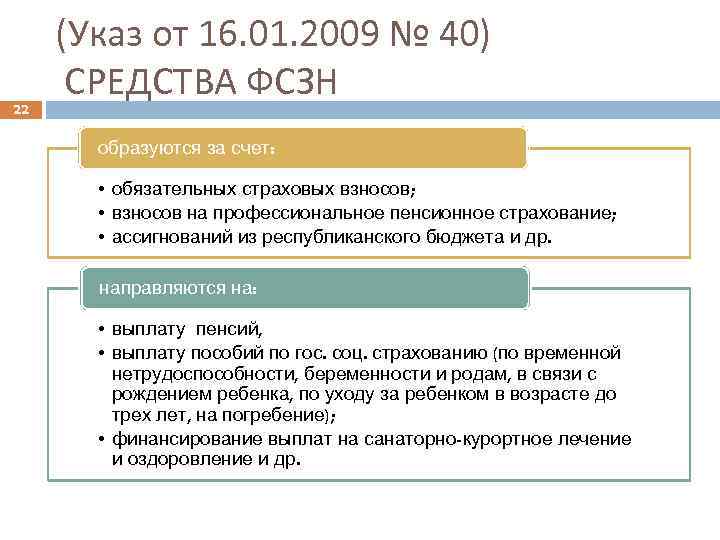 (Указ от 16.01.2009 № 40)
СРЕДСТВА ФСЗН

22

образуются за счет:

• обязательных страховых взносов;
• взносов на профессиональное пенсионное страхование;
• ассигнований из республиканского бюджета и др.

направляются на:

• выплату пенсий,
• выплату пособий по гос. соц. страхованию (по временной нетрудоспособности, беременности и родам, в связи с рождением ребенка, по уходу за ребенком в возрасте до трех лет, на погребение);
• финансирование выплат на санаторно-курортное лечение и оздоровление и др.